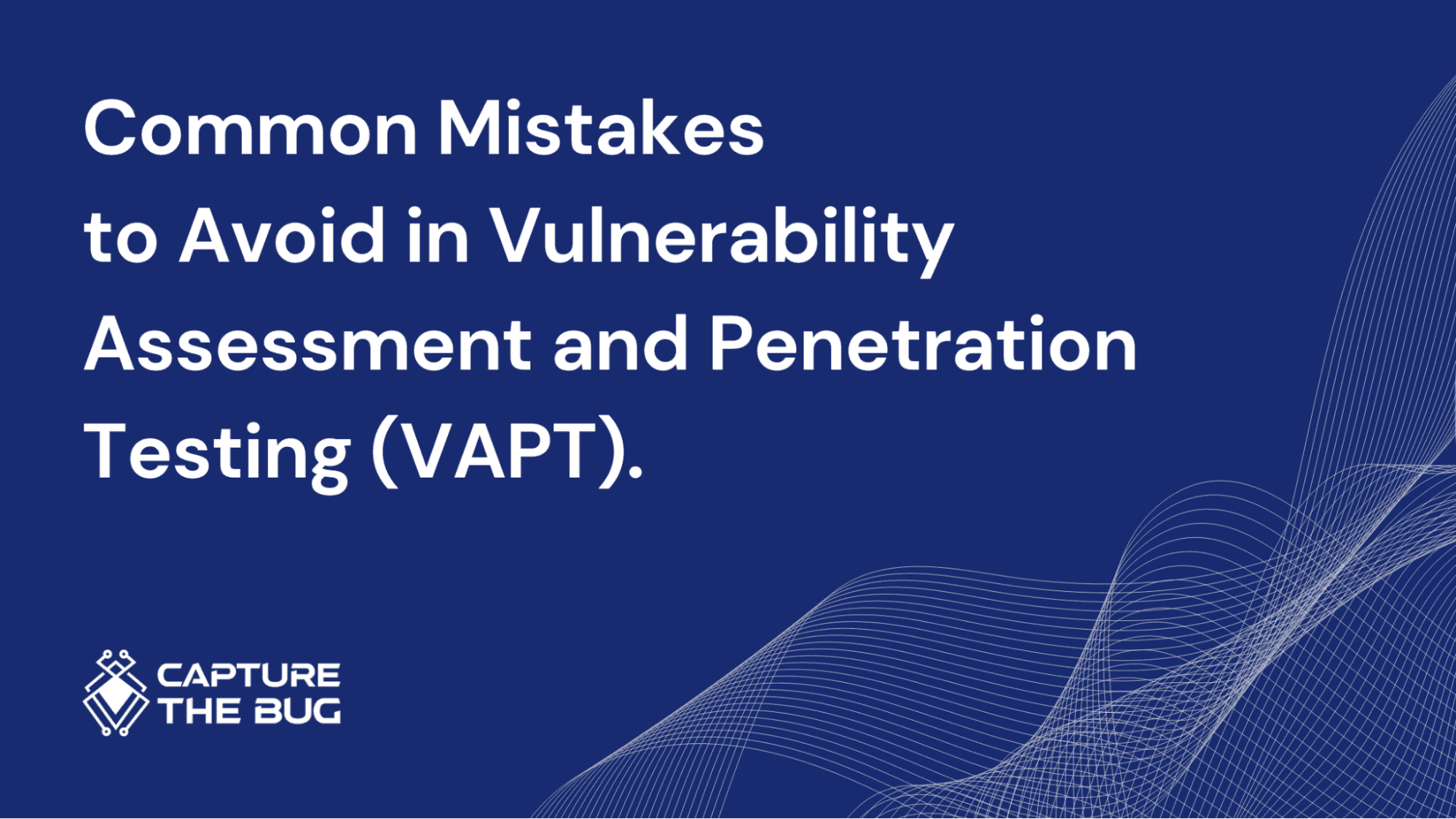 Common Mistakes to Avoid in Vulnerability Assessment and Penetration Testing (VAPT).

CAPTURE THE BUG